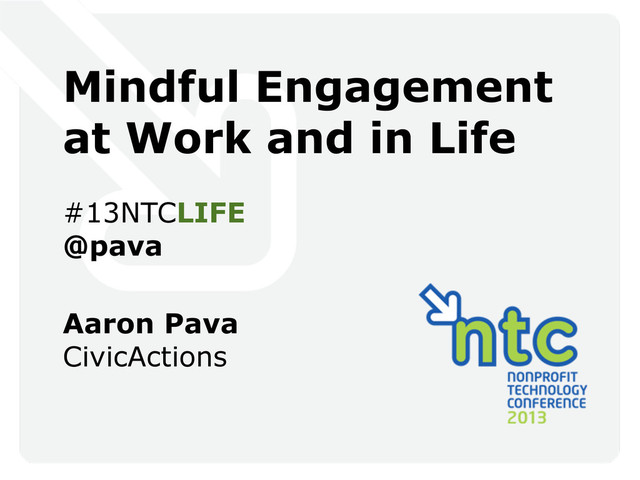 Mindful Engagement at Work and in Life

#13NTCLIFE
@pava

Aaron Pava
CivicActions

ntc
NONPROFIT
TECHNOLOGY
CONFERENCE
2013